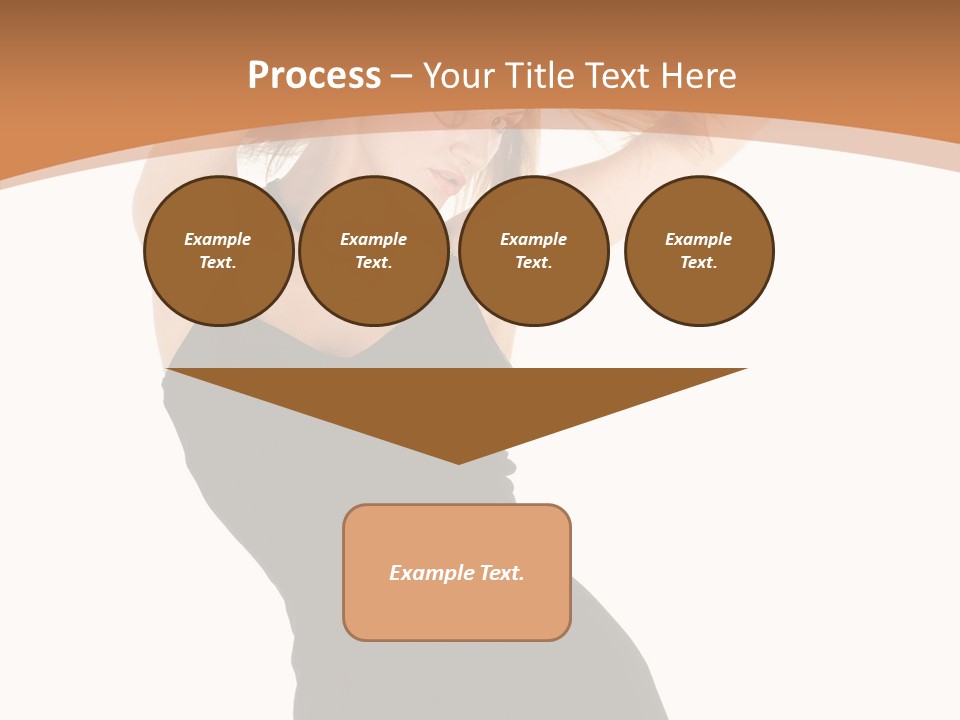 Process – Your Title Text Here

Example Text.

Example Text.

Example Text.

Example Text.

Example Text.